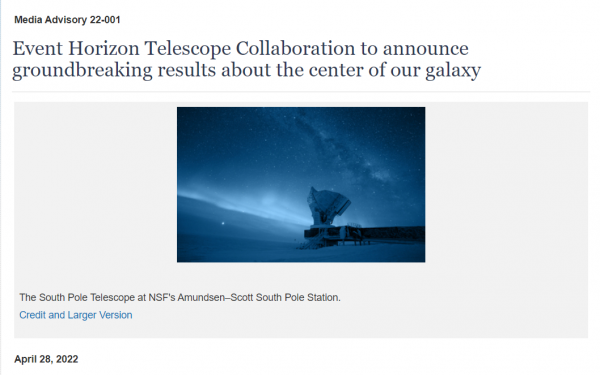 Media Advisory 22-001

Event Horizon Telescope Collaboration to announce groundbreaking results about the center of our galaxy

The South Pole Telescope at NSF's Amundsen–Scott South Pole Station.

Credit and Larger Version

April 28, 2022